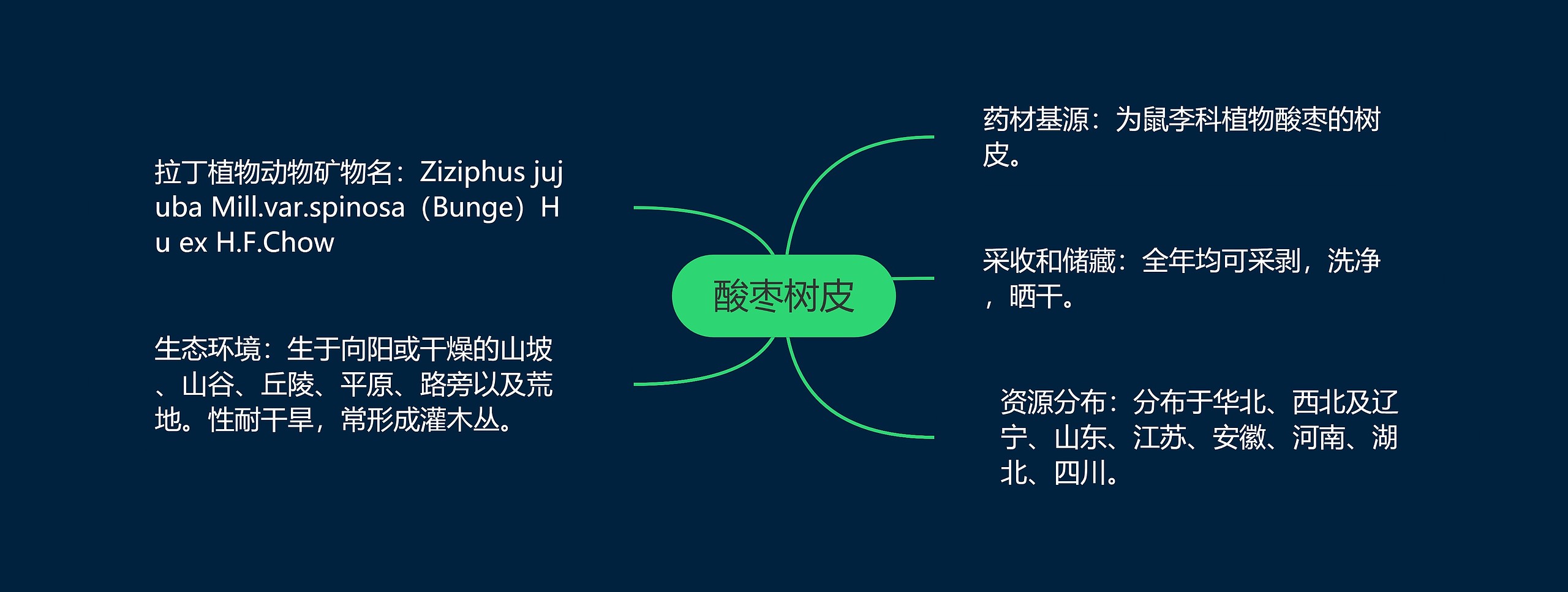 酸枣树皮

拉丁植物动物矿物名：Ziziphus jujuba Mill.var.spinosa（Bunge）Hu ex H.F.Chow

生态环境：生于向阳或干燥的山坡、山谷、丘陵、平原、路旁以及荒地。性耐干旱，常形成灌木丛。

药材基源：为鼠李科植物酸枣的树皮。

采收和储藏：全年均可采剥，洗净，晒干。

资源分布：分布于华北、西北及辽宁、山东、江苏、安徽、河南、湖北、四川。